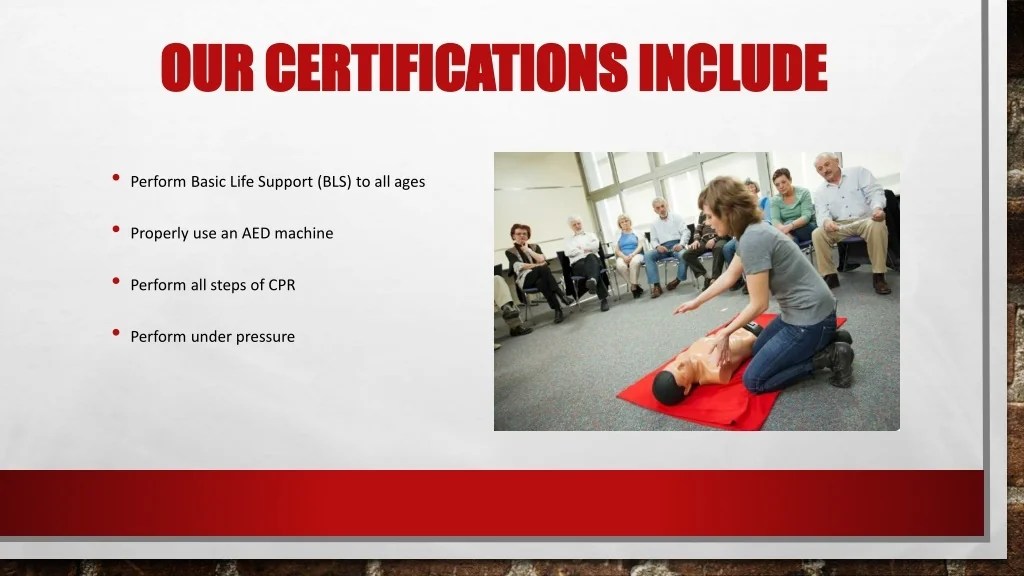 OUR CERTIFICATIONS INCLUDE

• Perform Basic Life Support (BLS) to all ages

• Properly use an AED machine

• Perform all steps of CPR

• Perform under pressure